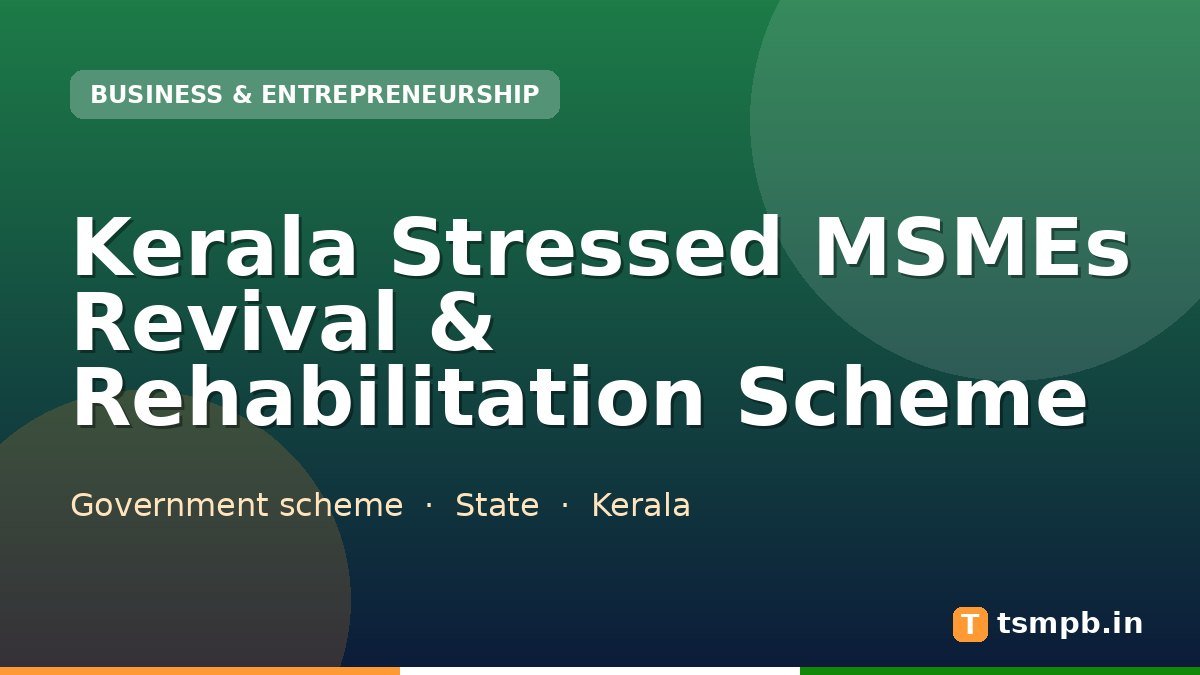 BUSINESS & ENTREPRENEURSHIP

Kerala Stressed MSMEs Revival & Rehabilitation Scheme

Government scheme · State · Kerala

T tsmpb.in